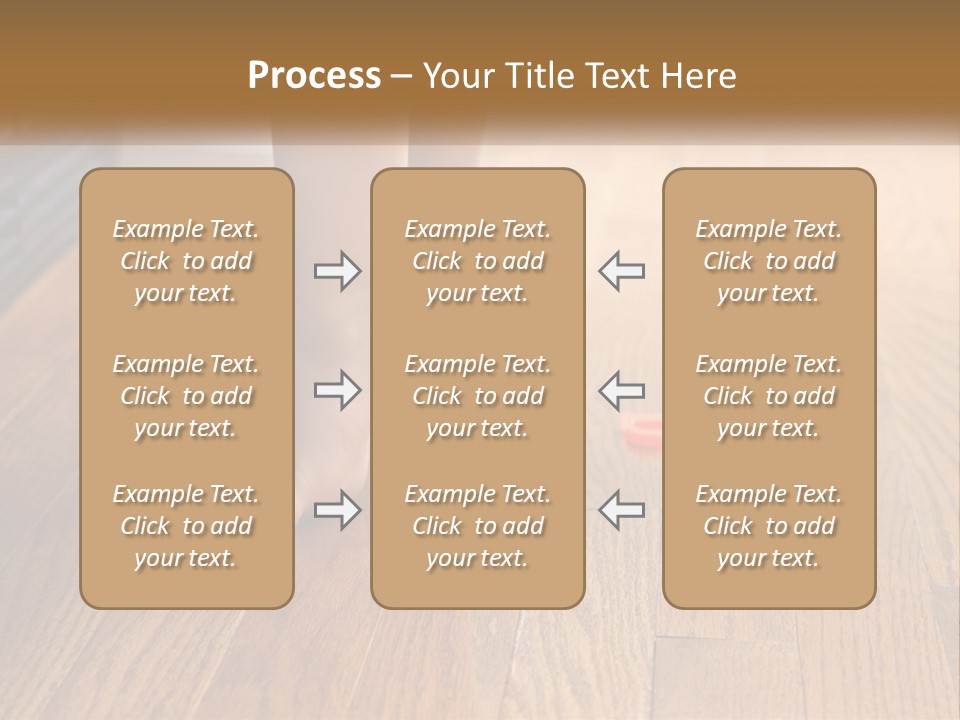 Process – Your Title Text Here

Example Text. Click to add your text.

Example Text. Click to add your text.

Example Text. Click to add your text.

Example Text. Click to add your text.

Example Text. Click to add your text.

Example Text. Click to add your text.

Example Text. Click to add your text.

Example Text. Click to add your text.

Example Text. Click to add your text.